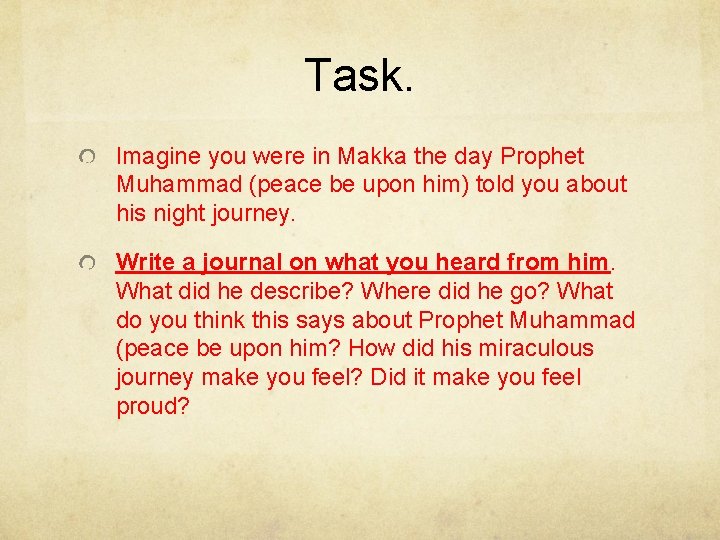 Task.

Imagine you were in Makka the day Prophet Muhammad (peace be upon him) told you about his night journey.

Write a journal on what you heard from him. What did he describe? Where did he go? What do you think this says about Prophet Muhammad (peace be upon him? How did his miraculous journey make you feel? Did it make you feel proud?